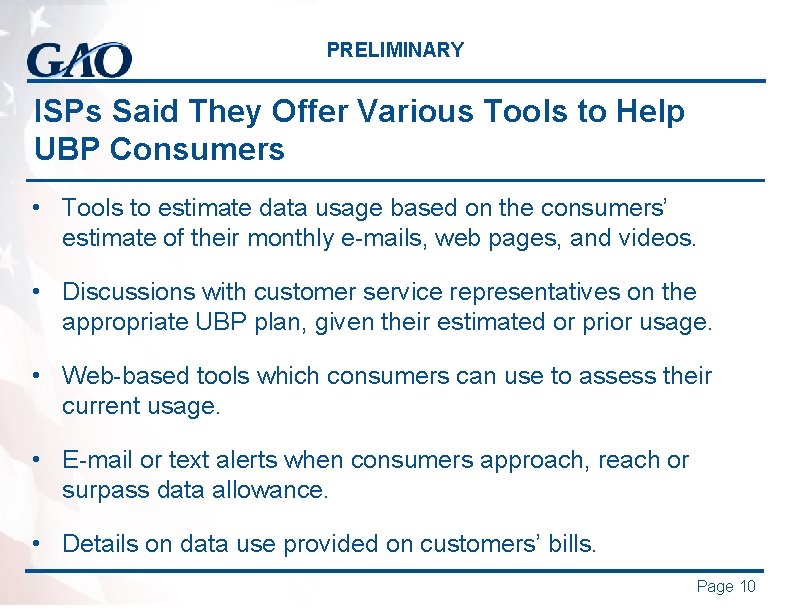 GAO

PRELIMINARY

ISPs Said They Offer Various Tools to Help UBP Consumers

• Tools to estimate data usage based on the consumers' estimate of their monthly e-mails, web pages, and videos.

• Discussions with customer service representatives on the appropriate UBP plan, given their estimated or prior usage.

• Web-based tools which consumers can use to assess their current usage.

• E-mail or text alerts when consumers approach, reach or surpass data allowance.

• Details on data use provided on customers' bills.

Page 10